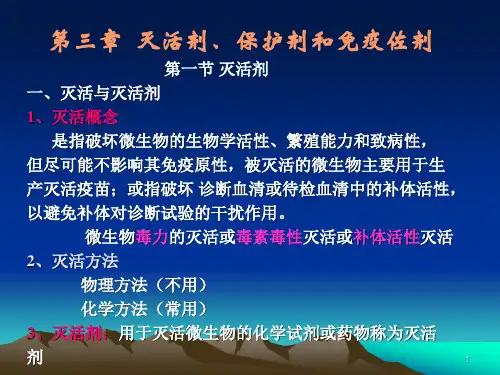 第三章 灭活剂、保护剂和免疫佐剂

第一节 灭活剂

一、灭活与灭活剂

1、灭活概念

是指破坏微生物的生物学活性、繁殖能力和致病性，但尽可能不影响其免疫原性，被灭活的微生物主要用于生产灭活疫苗；或指破坏 诊断血清或待检血清中的补体活性，以避免补体对诊断试验的干扰作用。

微生物毒力的灭活或毒素毒性灭活或补体活性灭活

2、灭活方法

物理方法（不用）

化学方法（常用）

3、灭活剂：用于灭活微生物的化学试剂或药物称为灭活剂

1